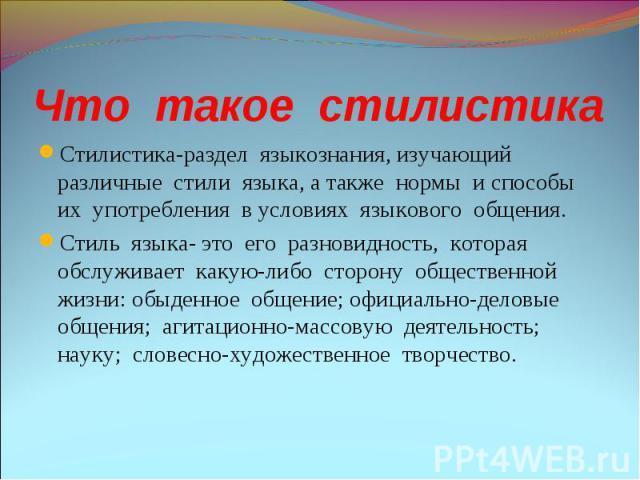 Что такое стилистика

Стилистика-раздел языкознания, изучающий различные стили языка, а также нормы и способы их употребления в условиях языкового общения.

Стиль языка- это его разновидность, которая обслуживает какую-либо сторону общественной жизни: обыденное общение; официально-деловые общения; агитационно-массовую деятельность; науку; словесно-художественное творчество.

PPt4WEB.ru